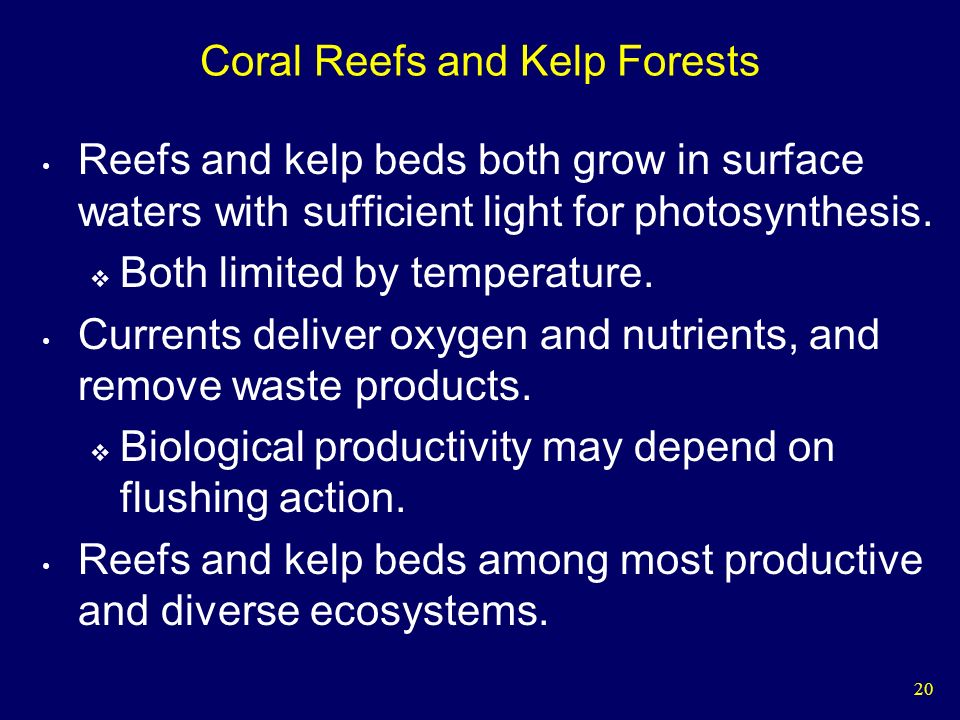 Coral Reefs and Kelp Forests

• Reefs and kelp beds both grow in surface waters with sufficient light for photosynthesis.

❖ Both limited by temperature.

• Currents deliver oxygen and nutrients, and remove waste products.

❖ Biological productivity may depend on flushing action.

• Reefs and kelp beds among most productive and diverse ecosystems.

20